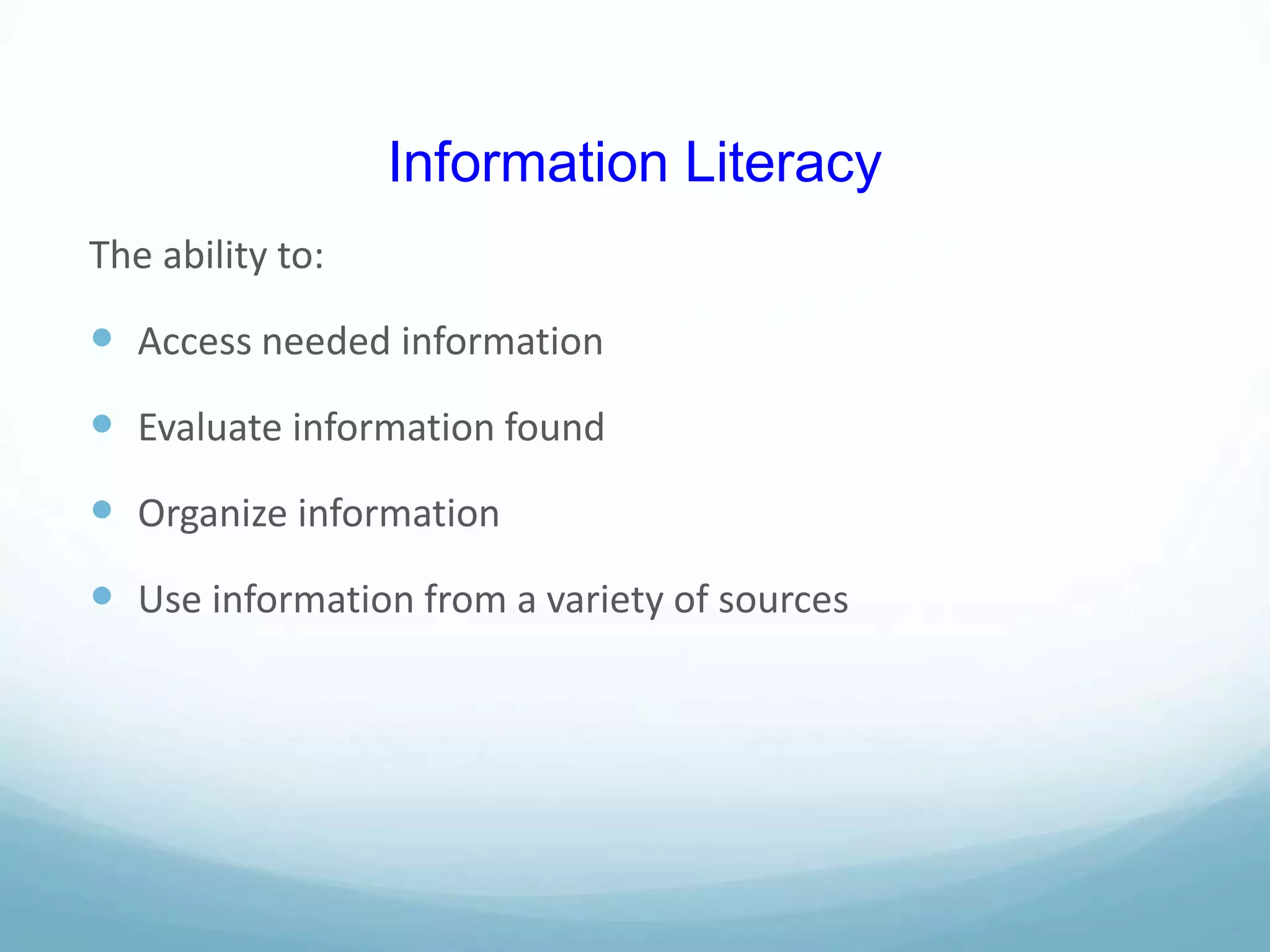 Information Literacy

The ability to:

- Access needed information
- Evaluate information found
- Organize information
- Use information from a variety of sources